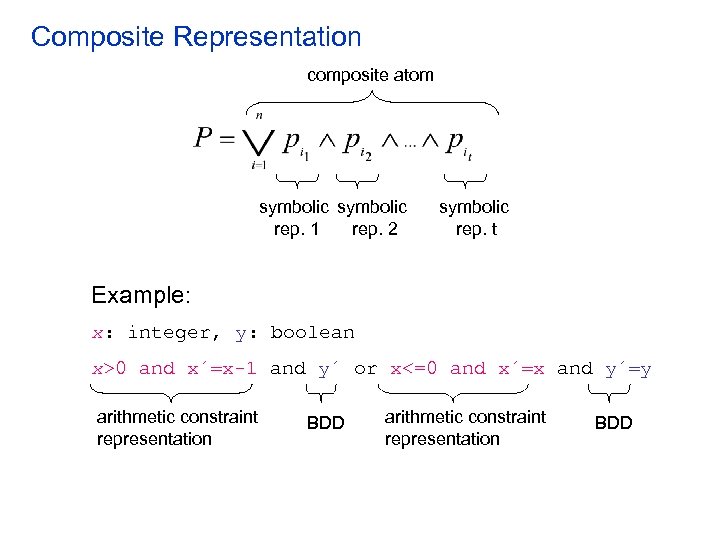 Composite Representation

composite atom

$P = \bigvee_{i=1}^{n} p_{i_1} \wedge p_{i_2} \wedge \ldots \wedge p_{i_t}$

symbolic rep. 1 symbolic rep. 2 symbolic rep. t

Example:

x: integer, y: boolean

x>0 and x´=x-1 and y´ or x<=0 and x´=x and y´=y

arithmetic constraint representation

BDD

arithmetic constraint representation

BDD